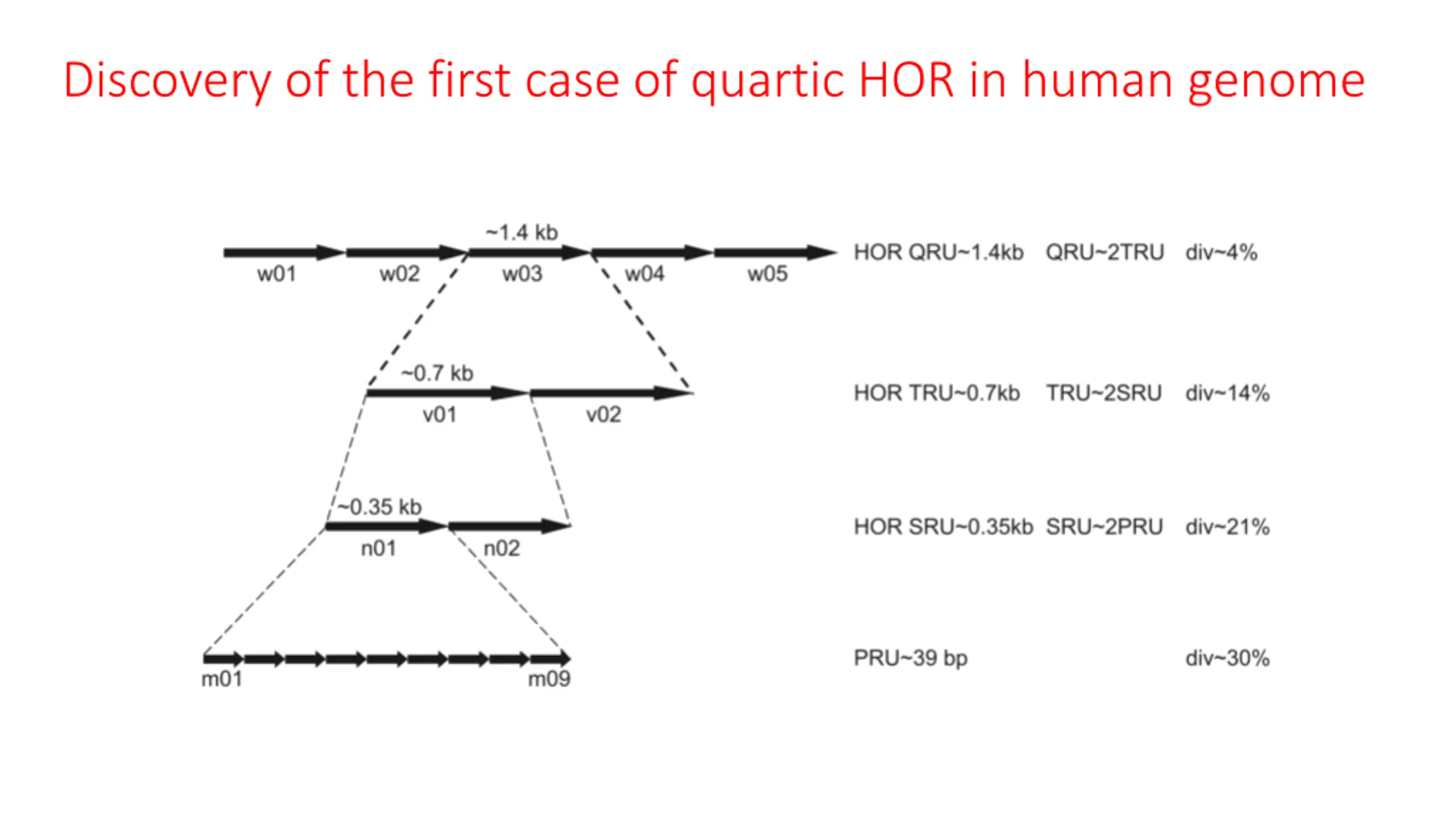 Discovery of the first case of quartic HOR in human genome

~1.4 kb

w01 w02 w03 w04 w05

HOR QRU~1.4kb QRU~2TRU div~4%

~0.7 kb

v01 v02

HOR TRU~0.7kb TRU~2SRU div~14%

~0.35 kb

n01 n02

HOR SRU~0.35kb SRU~2PRU div~21%

m01 m09

PRU~39 bp div~30%